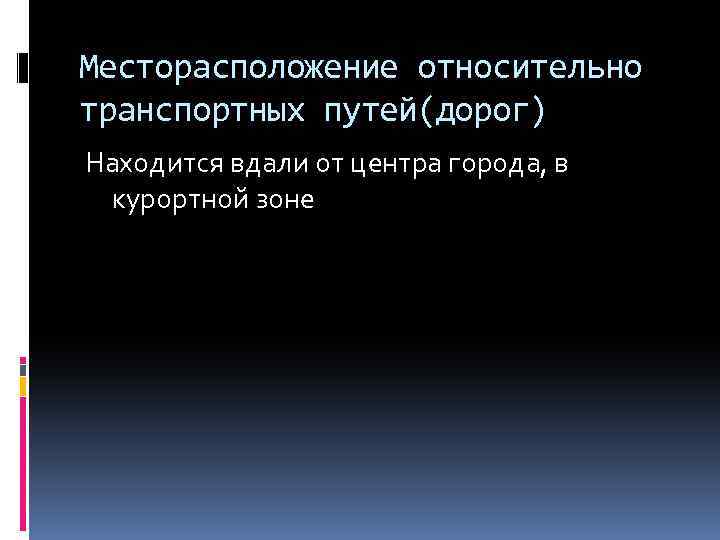 Месторасположение относительно транспортных путей(дорог)

Находится вдали от центра города, в курортной зоне